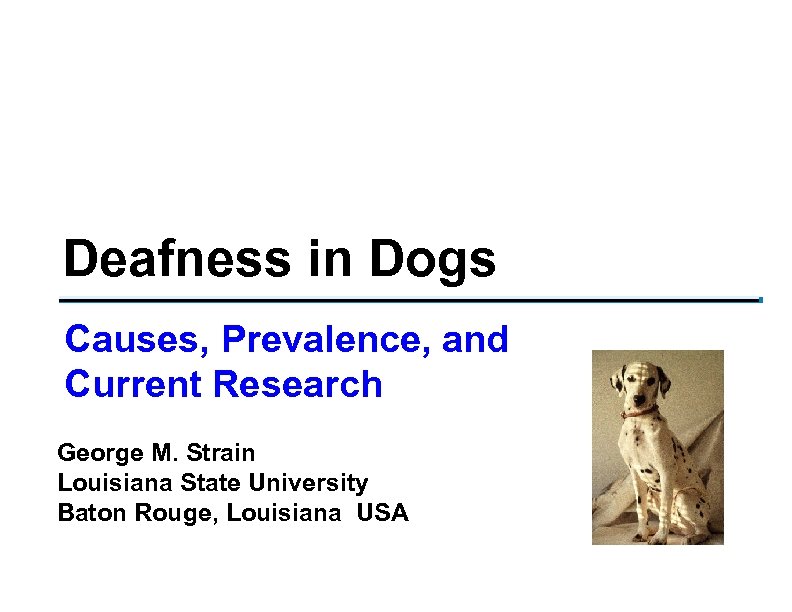 Deafness in Dogs

Causes, Prevalence, and Current Research

George M. Strain
Louisiana State University
Baton Rouge, Louisiana USA